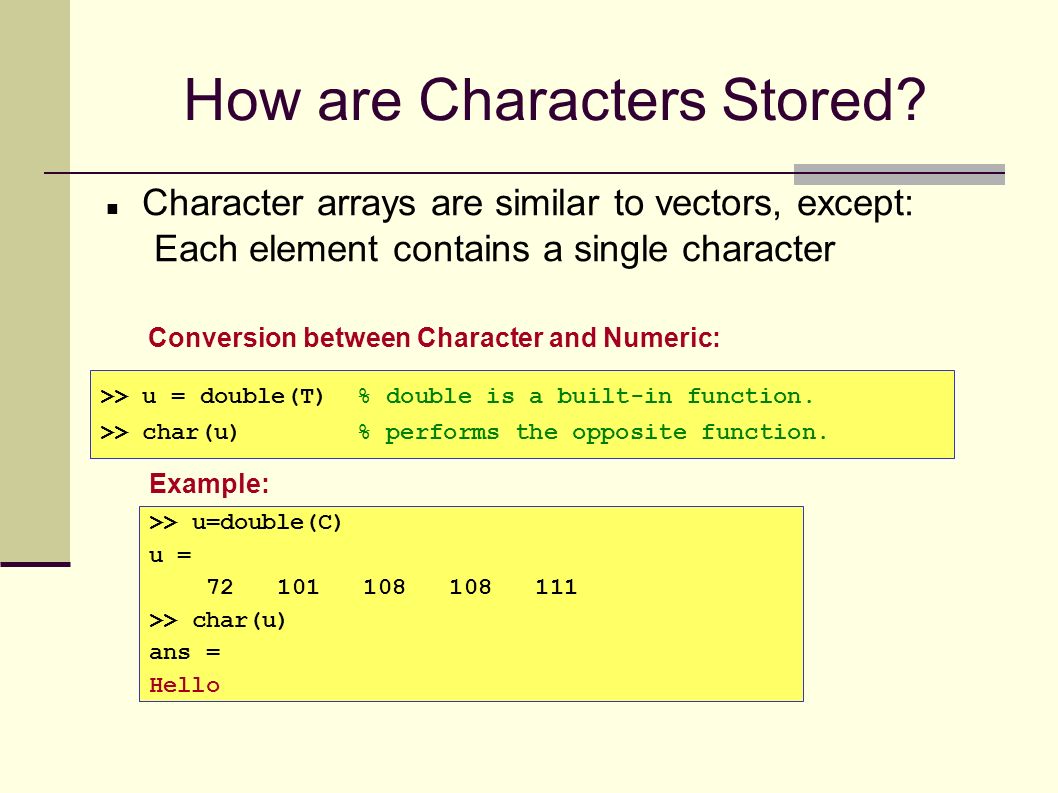 How are Characters Stored?

Character arrays are similar to vectors, except: Each element contains a single character

Conversion between Character and Numeric:

>> u = double(T)  % double is a built-in function.
>> char(u)  % performs the opposite function.

Example:

>> u=double(C)
u =
72 101 108 108 111
>> char(u)
ans =
Hello